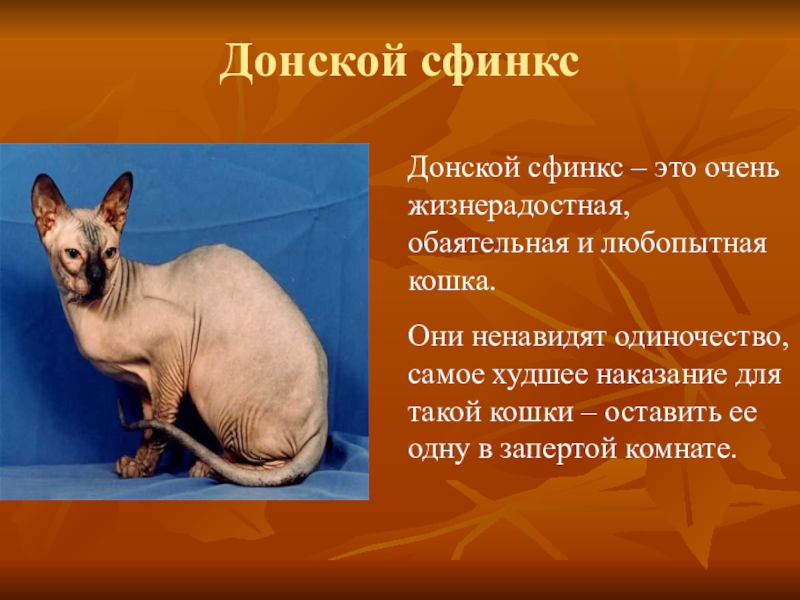 Донской сфинкс

Донской сфинкс – это очень жизнерадостная, обаятельная и любопытная кошка.

Они ненавидят одиночество, самое худшее наказание для такой кошки – оставить ее одну в запертой комнате.